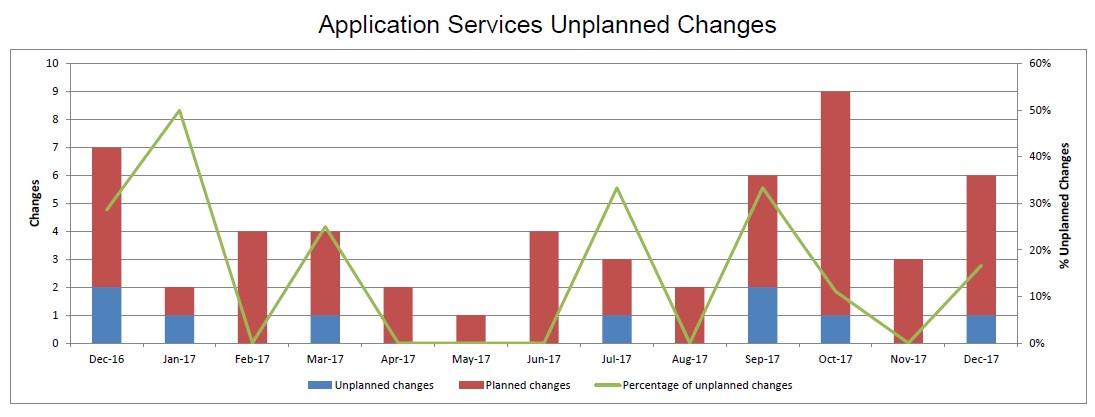 Application Services Unplanned Changes

Changes

10
9
8
7
6
5
4
3
2
1
0

60%
50%
40%
30%
20%
10%
0%

% Unplanned Changes

Dec-16 Jan-17 Feb-17 Mar-17 Apr-17 May-17 Jun-17 Jul-17 Aug-17 Sep-17 Oct-17 Nov-17 Dec-17

Unplanned changes
Planned changes
Percentage of unplanned changes